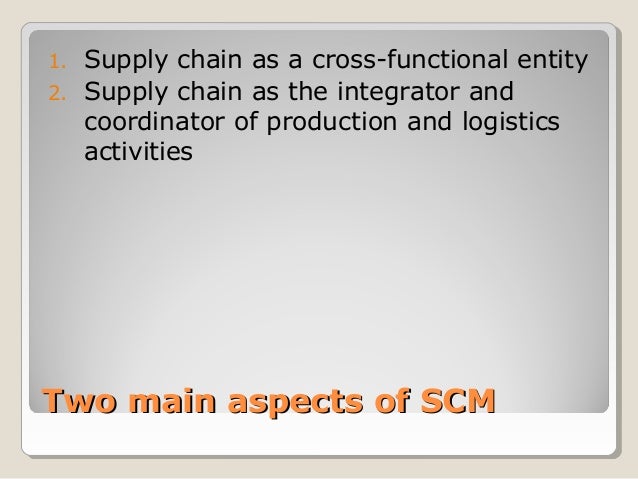 1. Supply chain as a cross-functional entity
2. Supply chain as the integrator and coordinator of production and logistics activities

Two main aspects of SCM